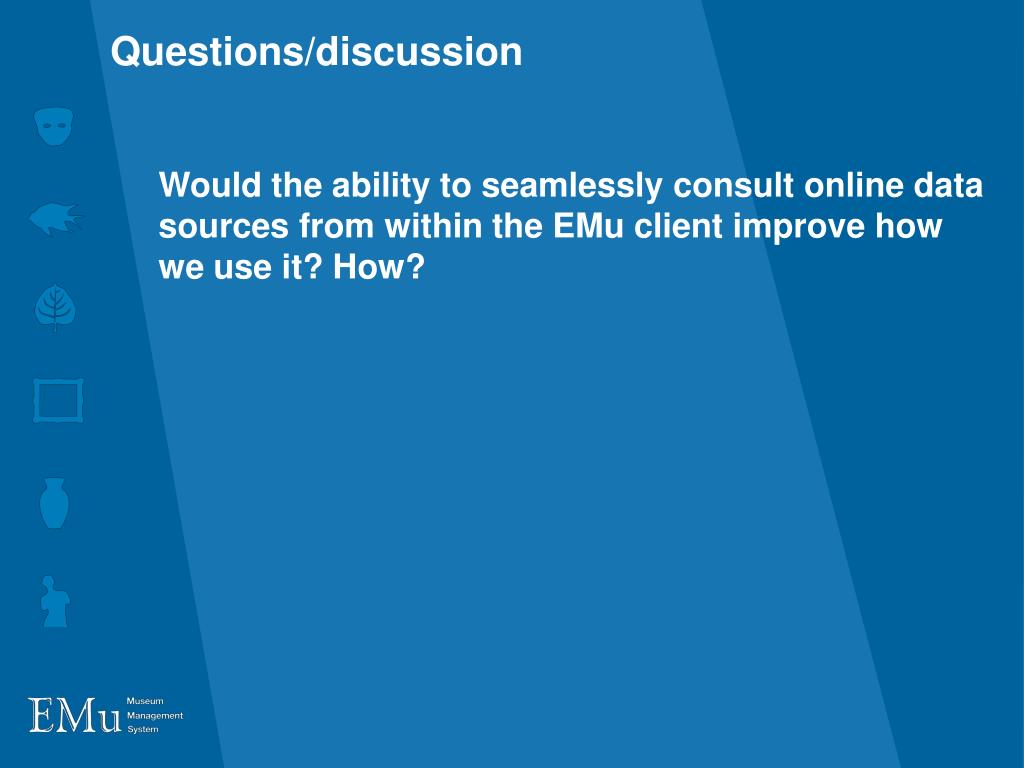 Questions/discussion

Would the ability to seamlessly consult online data sources from within the EMu client improve how we use it? How?

EMu Museum Management System